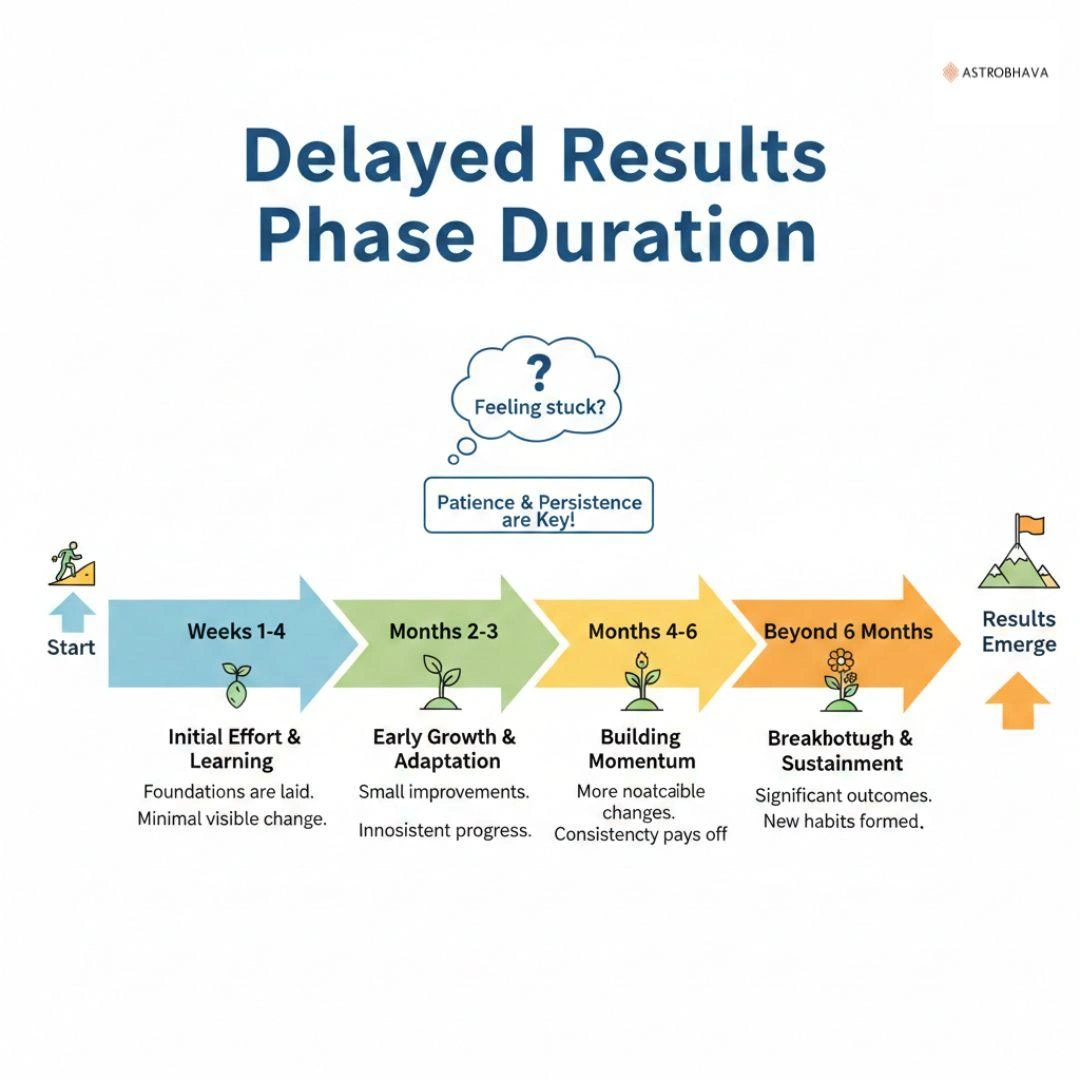 ASTROBHAVA

Delayed Results Phase Duration

?
Feeling stuck?

Patience & Persistence are Key!

Start

Weeks 1-4

Months 2-3

Months 4-6

Beyond 6 Months

Results Emerge

Initial Effort & Learning
Foundations are laid.
Minimal visible change.

Early Growth & Adaptation
Small improvements.
Innosistent progress.

Building Momentum
More noatcaible changes.
Consistencty pays off

Breakbottugh & Sustainment
Significant outcomes.
New habits formed.